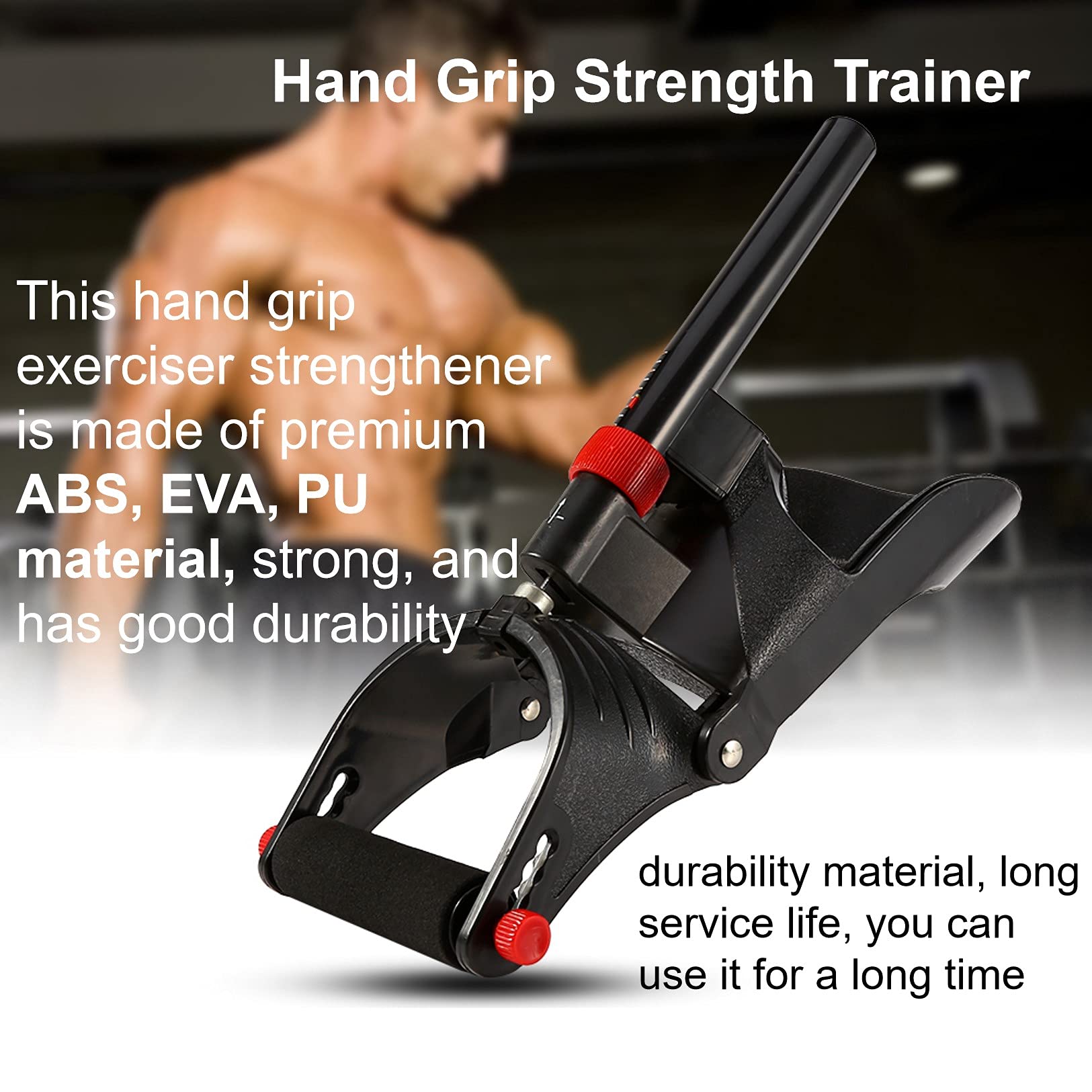 Hand Grip Strength Trainer

This hand grip exerciser strengthener is made of premium ABS, EVA, PU material, strong, and has good durability

durability material, long service life, you can use it for a long time